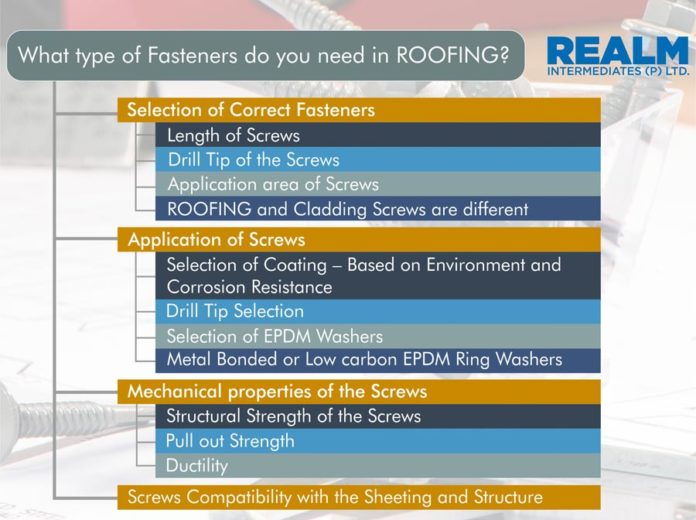 What type of Fasteners do you need in ROOFING?

REALM
INTERMEDIATES (P) LTD.

Selection of Correct Fasteners

Length of Screws

Drill Tip of the Screws

Application area of Screws

ROOFING and Cladding Screws are different

Application of Screws

Selection of Coating – Based on Environment and Corrosion Resistance

Drill Tip Selection

Selection of EPDM Washers

Metal Bonded or Low carbon EPDM Ring Washers

Mechanical properties of the Screws

Structural Strength of the Screws

Pull out Strength

Ductility

Screws Compatibility with the Sheeting and Structure